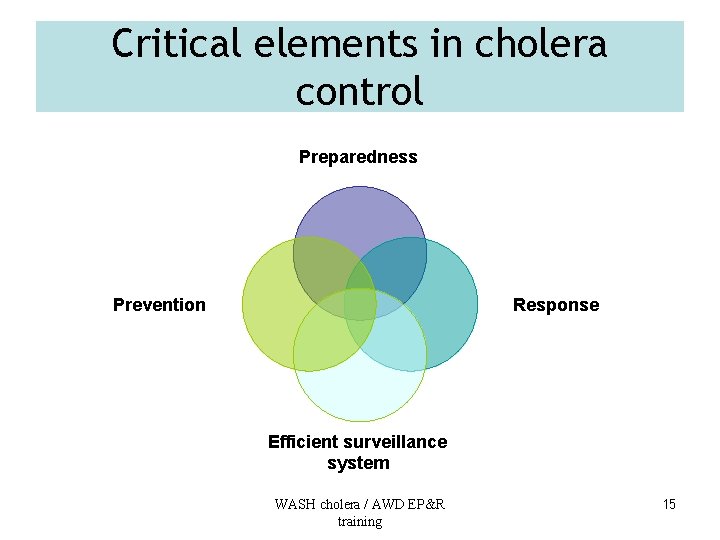 Critical elements in cholera control

Preparedness

Prevention

Response

Efficient surveillance system

WASH cholera / AWD EP&R training

15